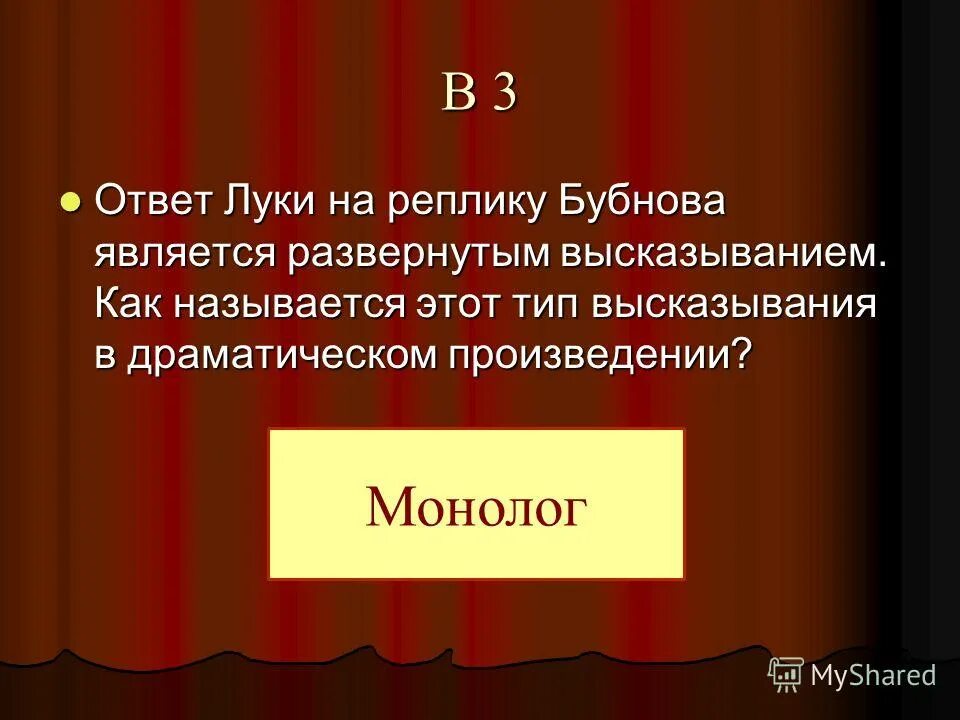 В 3

Ответ Луки на реплику Бубнова является развернутым высказыванием. Как называется этот тип высказывания в драматическом произведении?

Монолог

MyShared